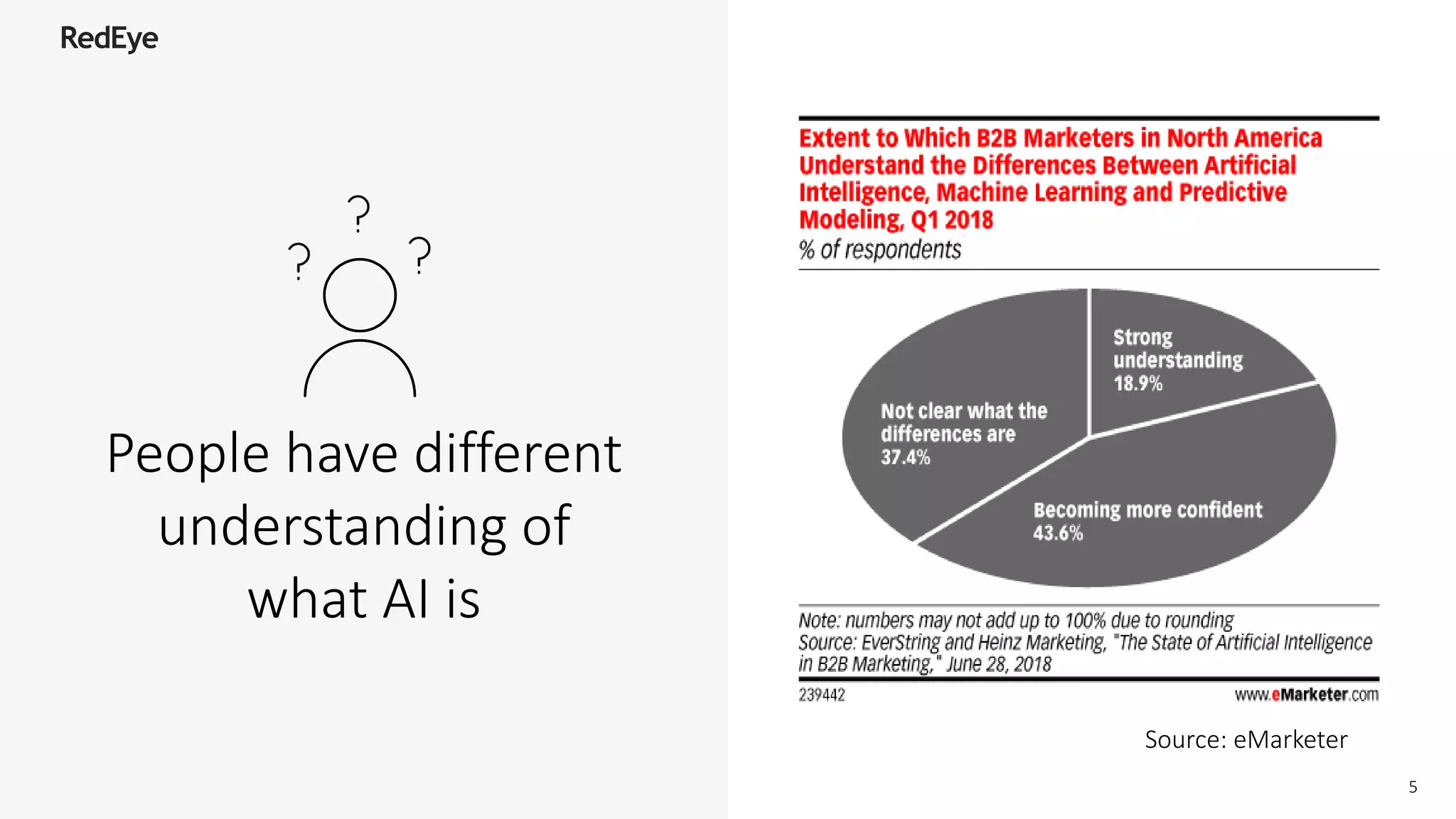 RedEye

? ? ?

People have different understanding of what AI is

Extent to Which B2B Marketers in North America Understand the Differences Between Artificial Intelligence, Machine Learning and Predictive Modeling, Q1 2018
% of respondents

Strong understanding 18.9%

Not clear what the differences are 37.4%

Becoming more confident 43.6%

Note: numbers may not add up to 100% due to rounding
Source: EverString and Heinz Marketing, "The State of Artificial Intelligence in B2B Marketing," June 28, 2018

239442 www.eMarketer.com

Source: eMarketer

5